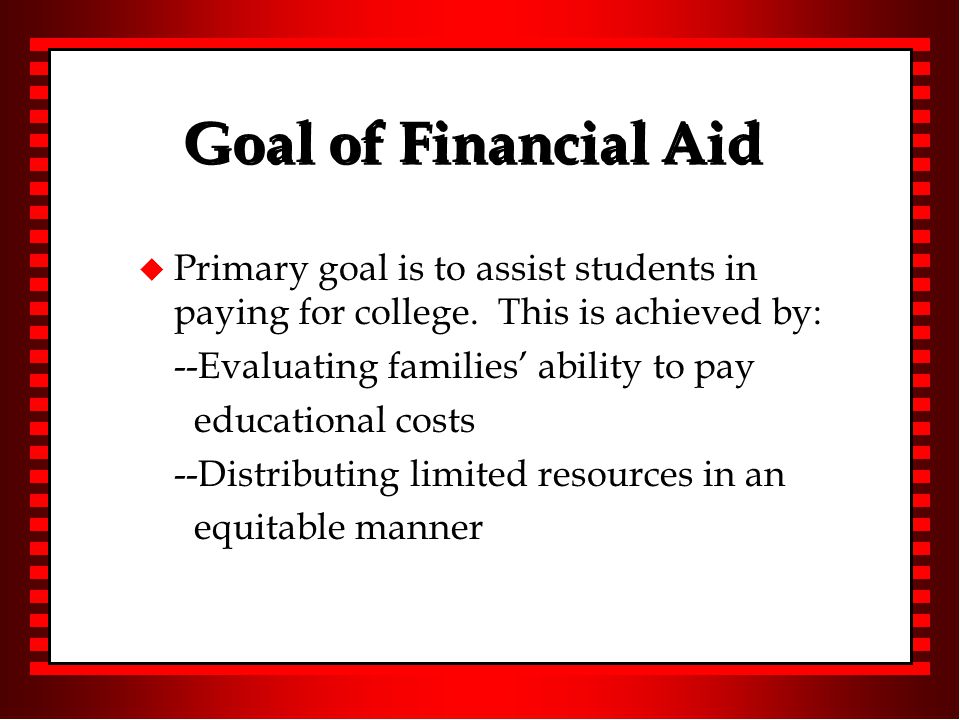 Goal of Financial Aid

Primary goal is to assist students in paying for college. This is achieved by:
--Evaluating families' ability to pay educational costs
--Distributing limited resources in an equitable manner